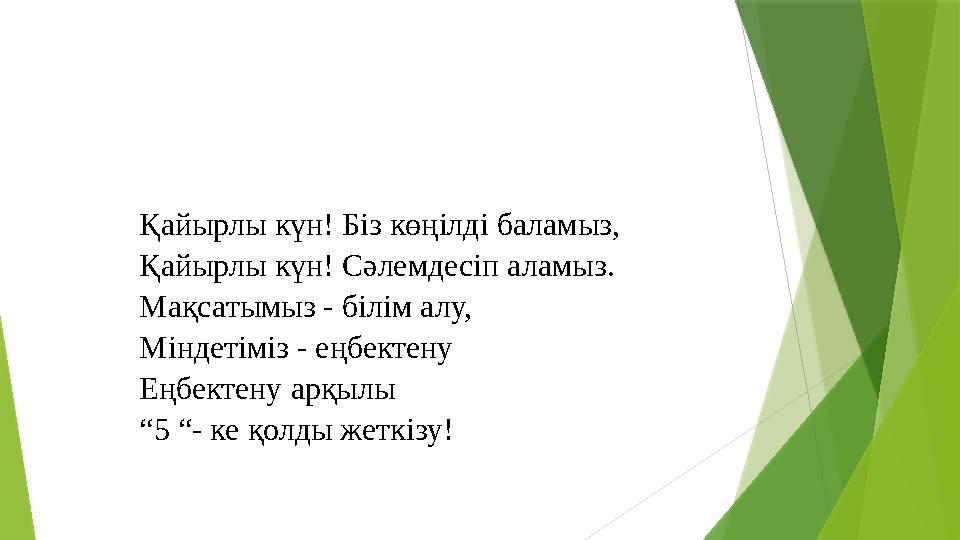 Қайырлы күн! Біз көңілді баламыз,
Қайырлы күн! Сәлемдесіп аламыз.
Мақсатымыз - білім алу,
Міндетіміз - еңбектену
Еңбектену арқылы
“5 “- ке қолды жеткізу!